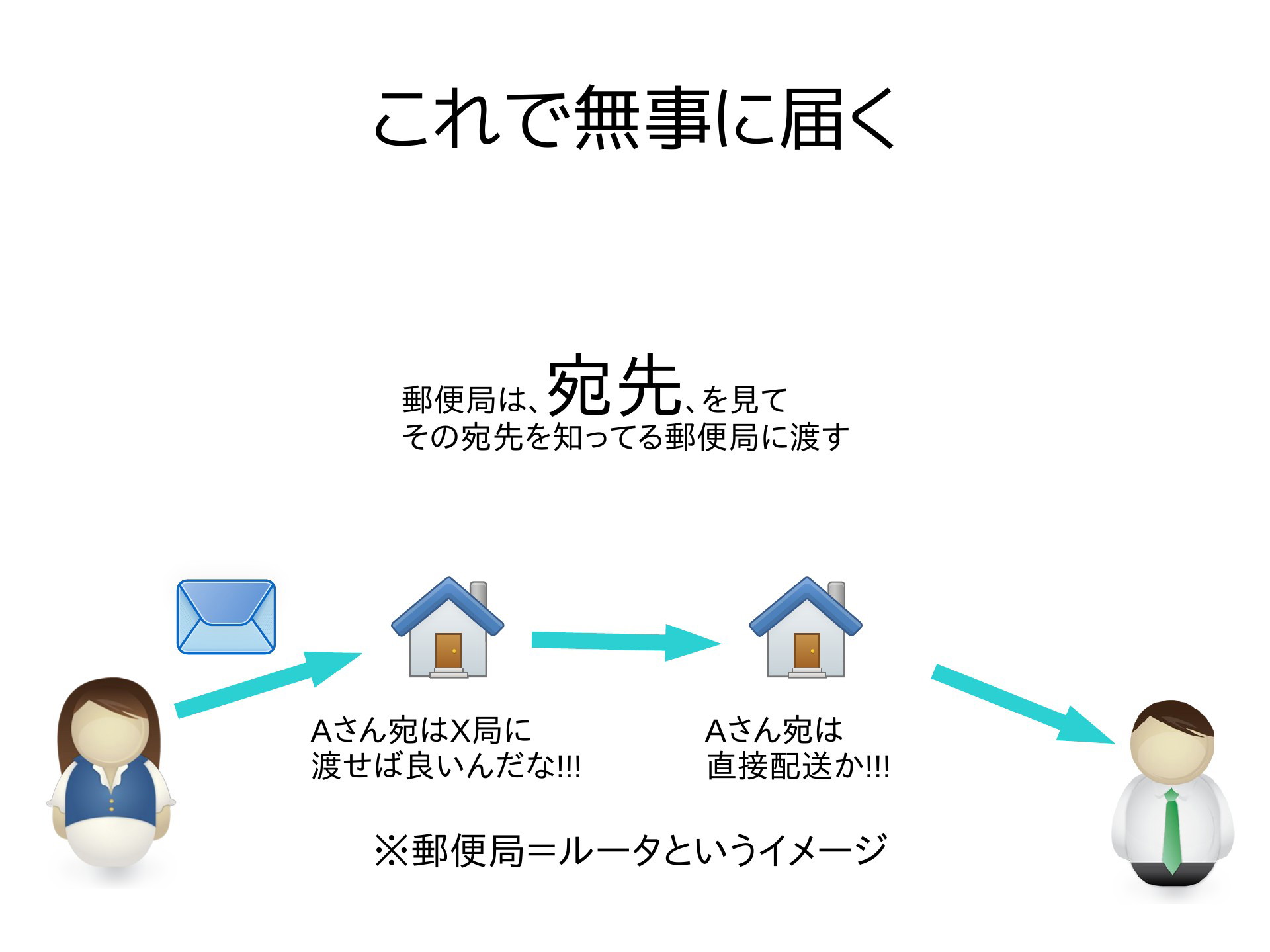 これで無事に届く

郵便局は、宛先、を見て
その宛先を知ってる郵便局に渡す

Aさん宛はX局に
渡せば良いんだな!!!

Aさん宛は
直接配送か!!!

※郵便局＝ルータというイメージ